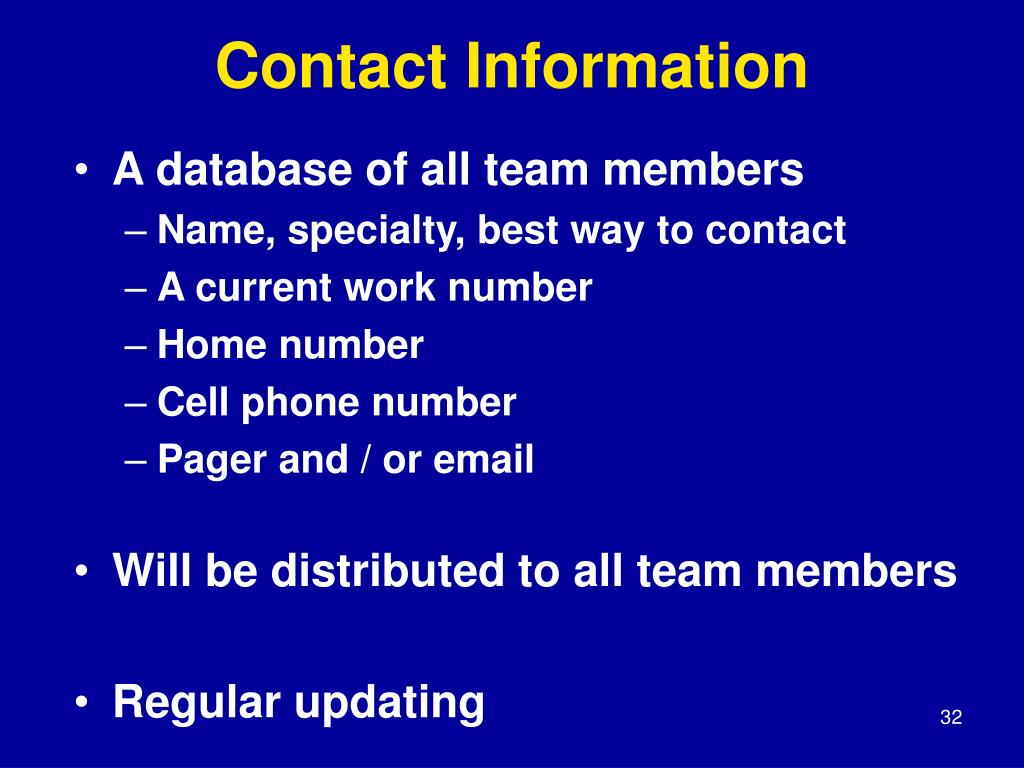 Contact Information

• A database of all team members
– Name, specialty, best way to contact
– A current work number
– Home number
– Cell phone number
– Pager and / or email

• Will be distributed to all team members

• Regular updating

32